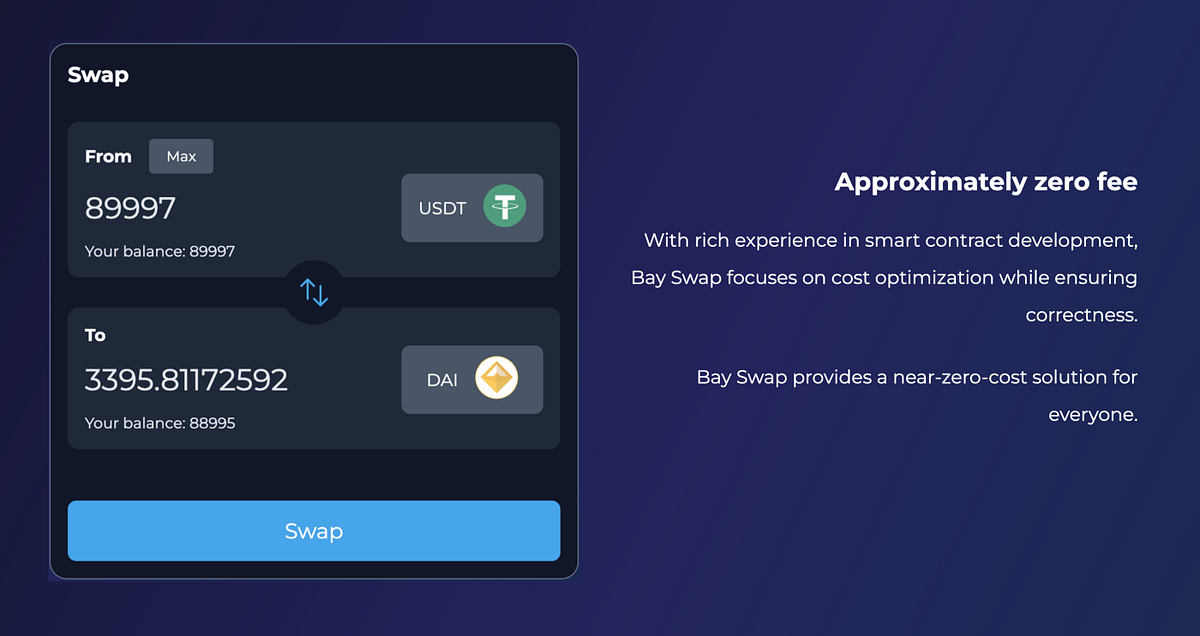 Swap

From Max

89997

USDT

Your balance: 89997

To

3395.81172592

DAI

Your balance: 88995

Swap

Approximately zero fee

With rich experience in smart contract development, Bay Swap focuses on cost optimization while ensuring correctness.

Bay Swap provides a near-zero-cost solution for everyone.